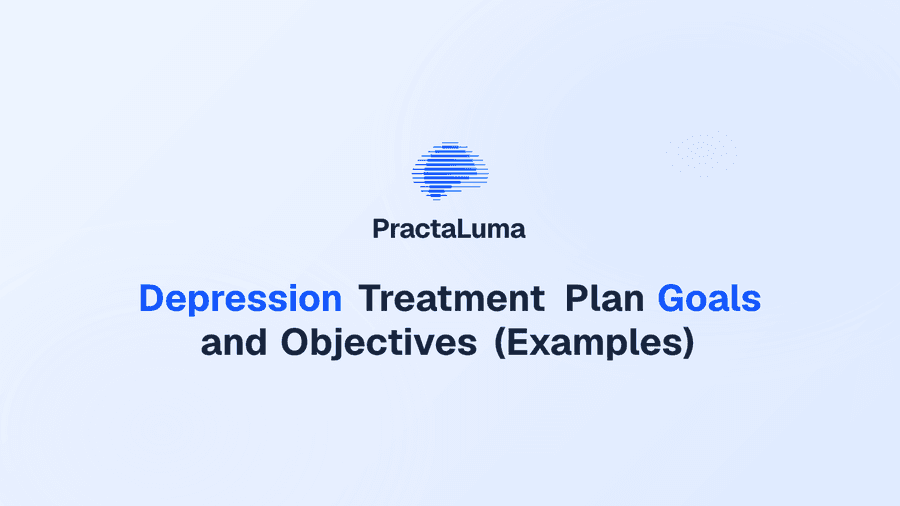 PractaLuma

Depression Treatment Plan Goals and Objectives (Examples)